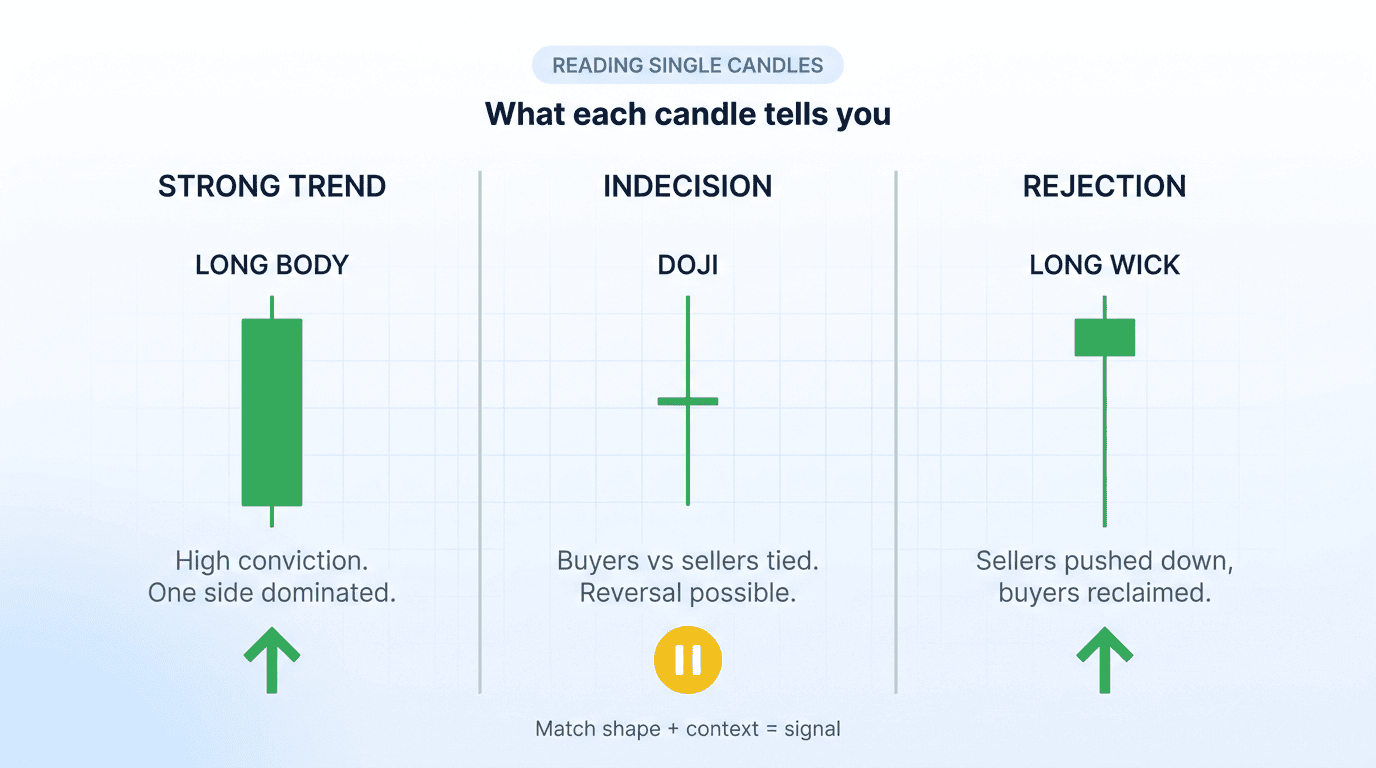 READING SINGLE CANDLES

What each candle tells you

STRONG TREND

LONG BODY

High conviction. One side dominated.

INDECISION

DOJI

Buyers vs sellers tied. Reversal possible.

REJECTION

LONG WICK

Sellers pushed down, buyers reclaimed.

Match shape + context = signal